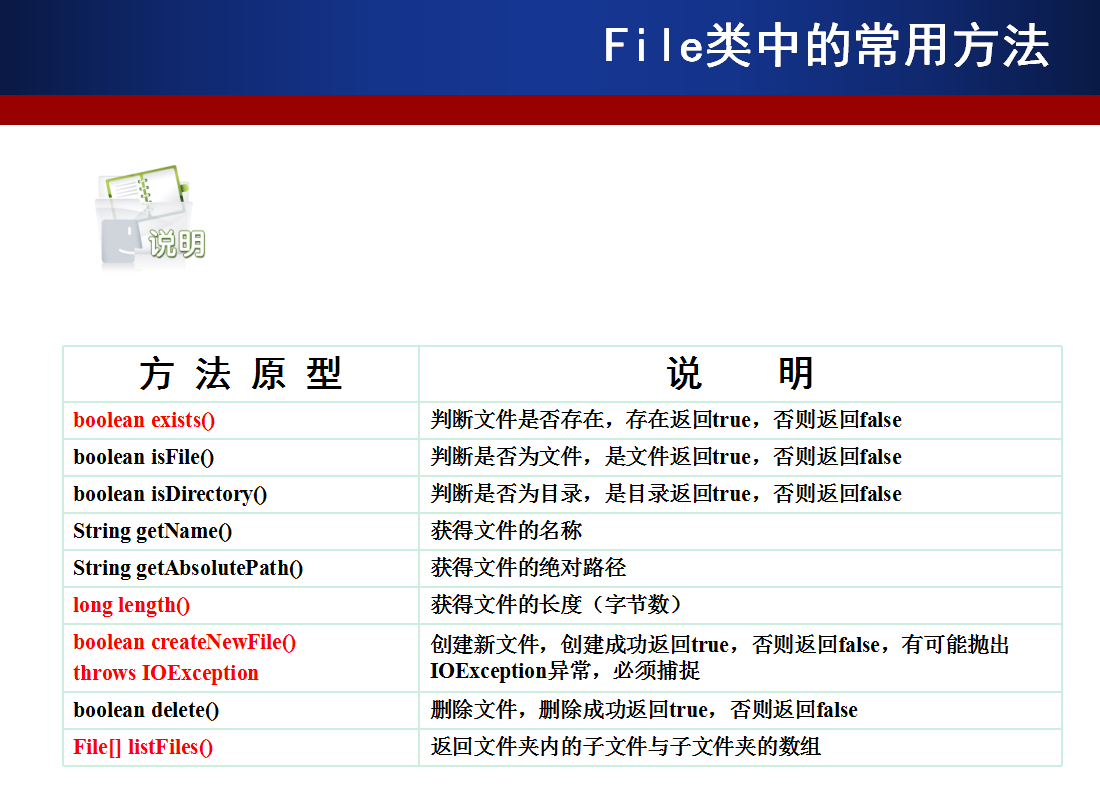 File类中的常用方法

说明

| 方 法 原 型 | 说　　明 |
|---|---|
| boolean exists() | 判断文件是否存在，存在返回true，否则返回false |
| boolean isFile() | 判断是否为文件，是文件返回true，否则返回false |
| boolean isDirectory() | 判断是否为目录，是目录返回true，否则返回false |
| String getName() | 获得文件的名称 |
| String getAbsolutePath() | 获得文件的绝对路径 |
| long length() | 获得文件的长度（字节数） |
| boolean createNewFile() throws IOException | 创建新文件，创建成功返回true，否则返回false，有可能抛出IOException异常，必须捕捉 |
| boolean delete() | 删除文件，删除成功返回true，否则返回false |
| File[] listFiles() | 返回文件夹内的子文件与子文件夹的数组 |